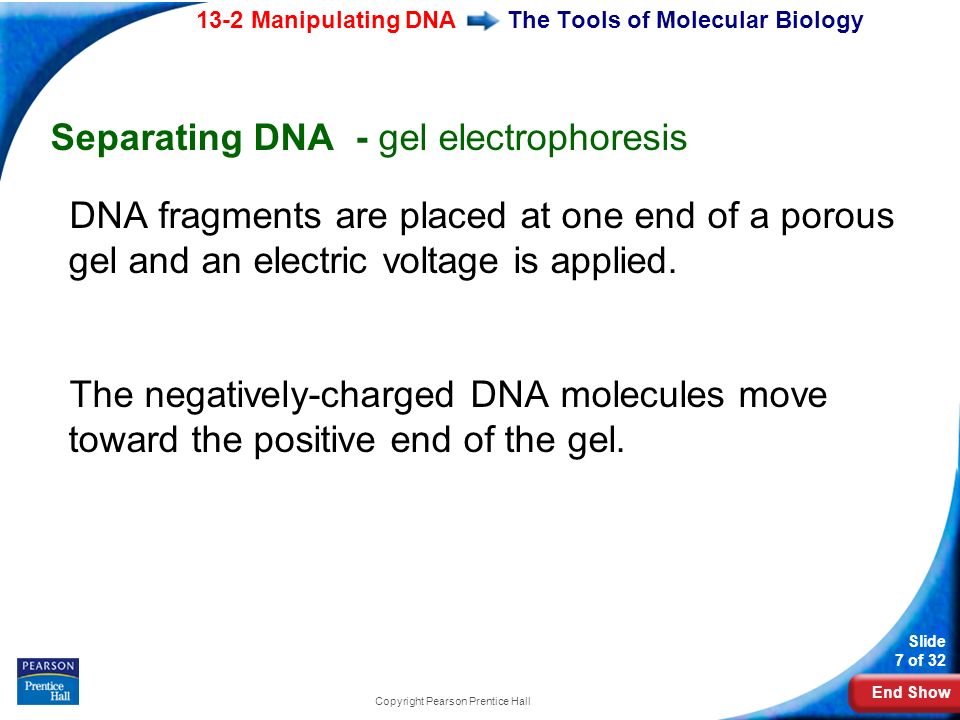 13-2 Manipulating DNA The Tools of Molecular Biology

Separating DNA - gel electrophoresis

DNA fragments are placed at one end of a porous gel and an electric voltage is applied.

The negatively-charged DNA molecules move toward the positive end of the gel.

PEARSON
Prentice Hall

Copyright Pearson Prentice Hall

Slide
7 of 32

End Show